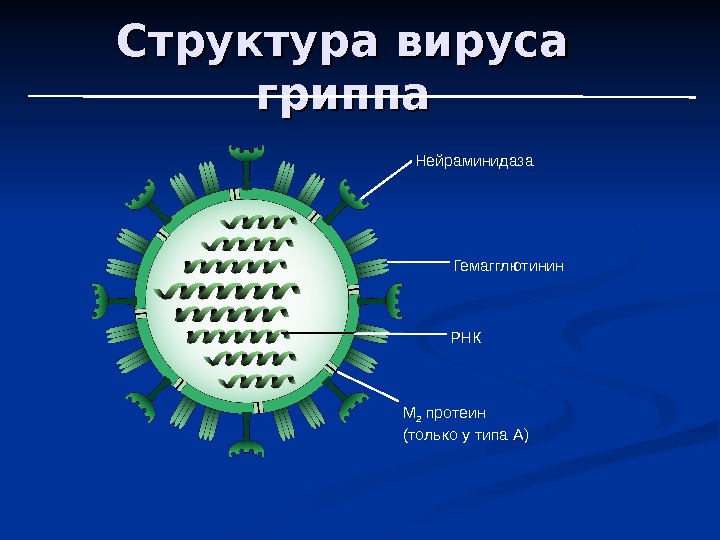 Структура вируса гриппа

Нейраминидаза

Гемагглютинин

РНК

$M_2$ протеин
(только у типа А)